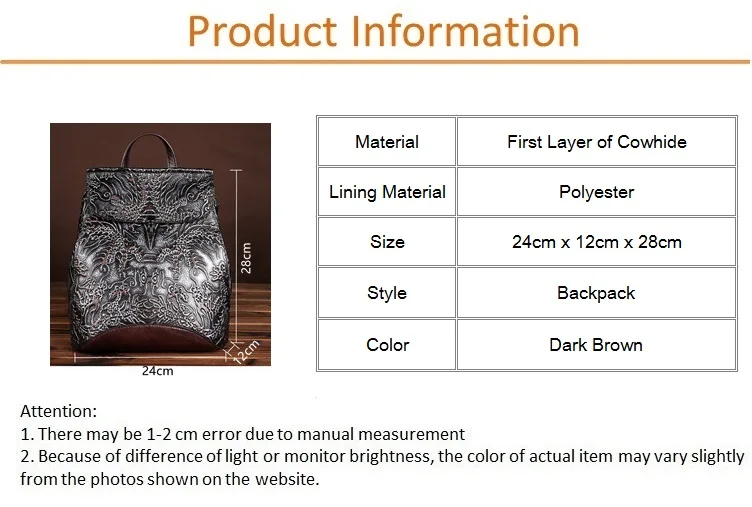 Product Information

28cm
12cm
24cm

| Material | First Layer of Cowhide |
|---|---|
| Lining Material | Polyester |
| Size | 24cm x 12cm x 28cm |
| Style | Backpack |
| Color | Dark Brown |

Attention:
1. There may be 1-2 cm error due to manual measurement
2. Because of difference of light or monitor brightness, the color of actual item may vary slightly from the photos shown on the website.